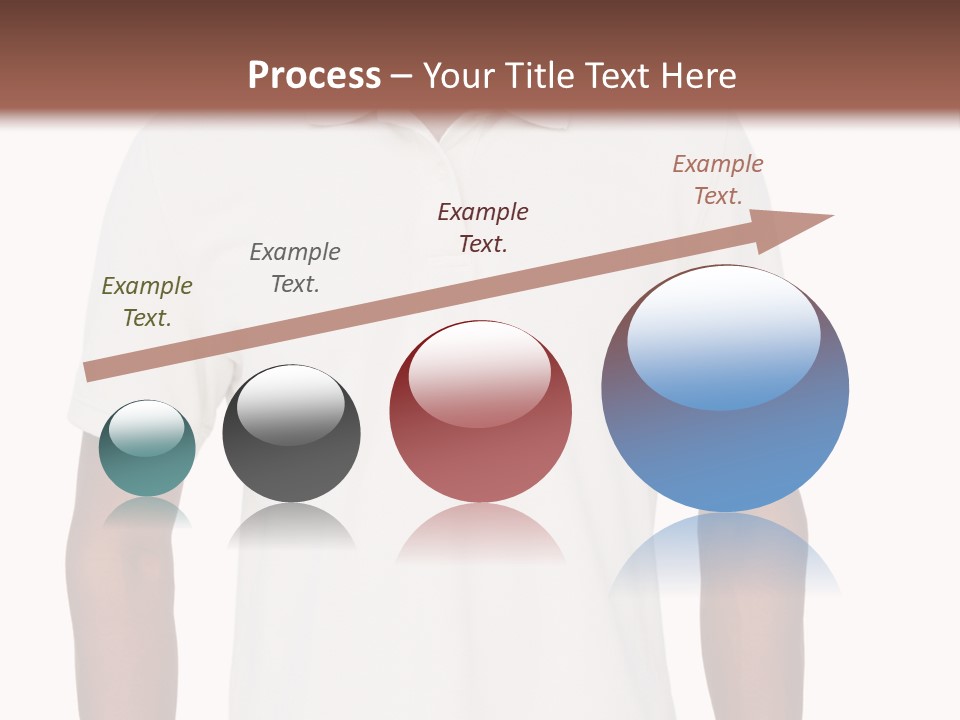 Process – Your Title Text Here

Example Text.

Example Text.

Example Text.

Example Text.